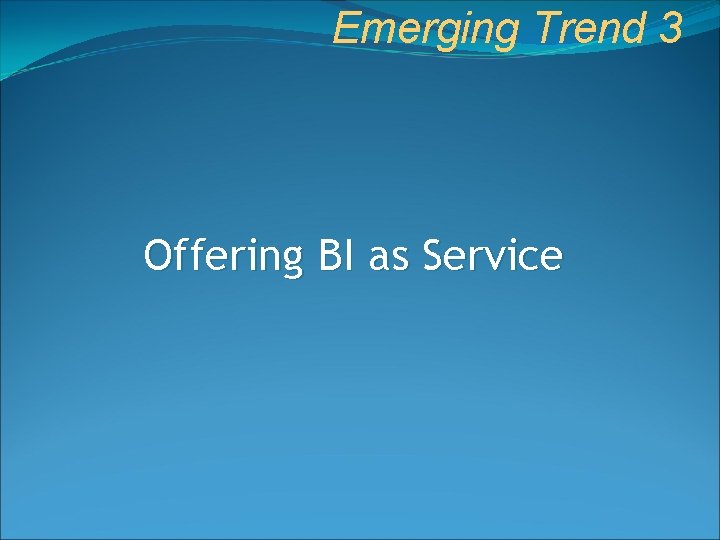 Emerging Trend 3

Offering BI as Service